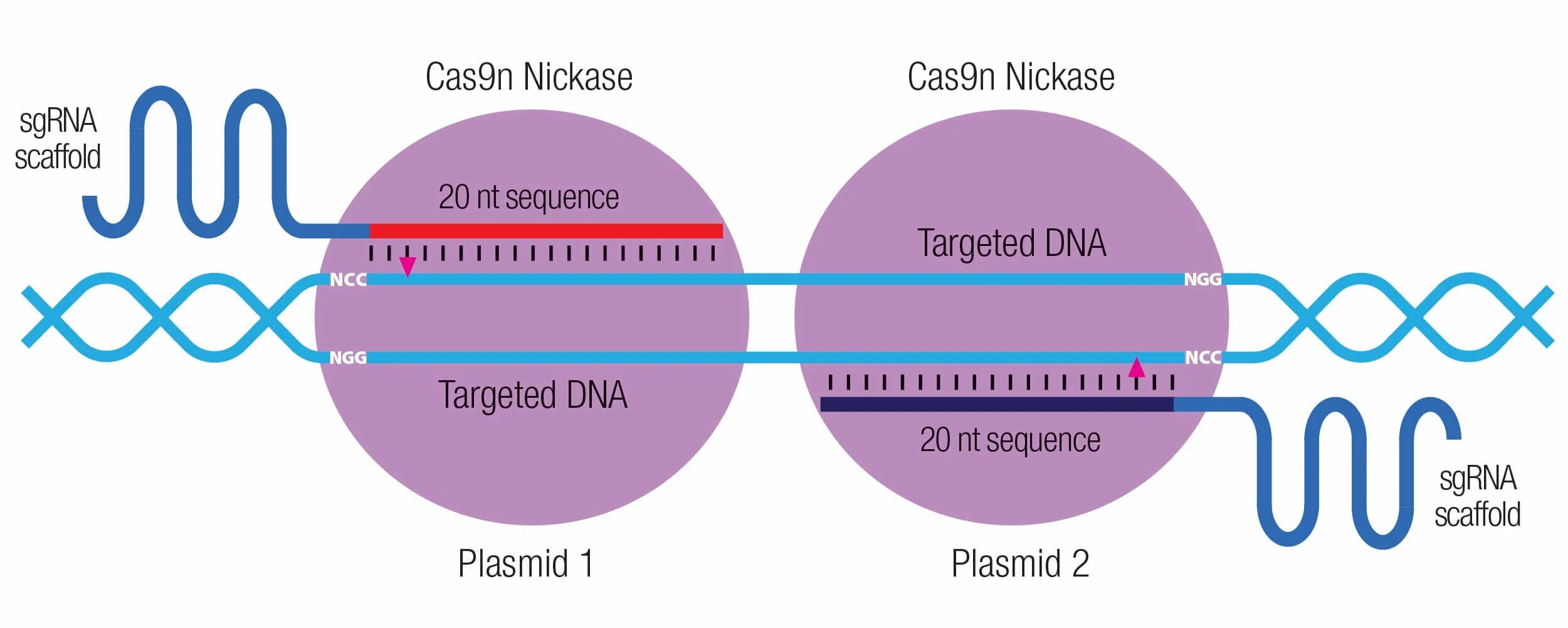 Cas9n Nickase

Cas9n Nickase

sgRNA scaffold

20 nt sequence

Targeted DNA

NCC

NGG

NGG

NCC

Targeted DNA

20 nt sequence

sgRNA scaffold

Plasmid 1

Plasmid 2